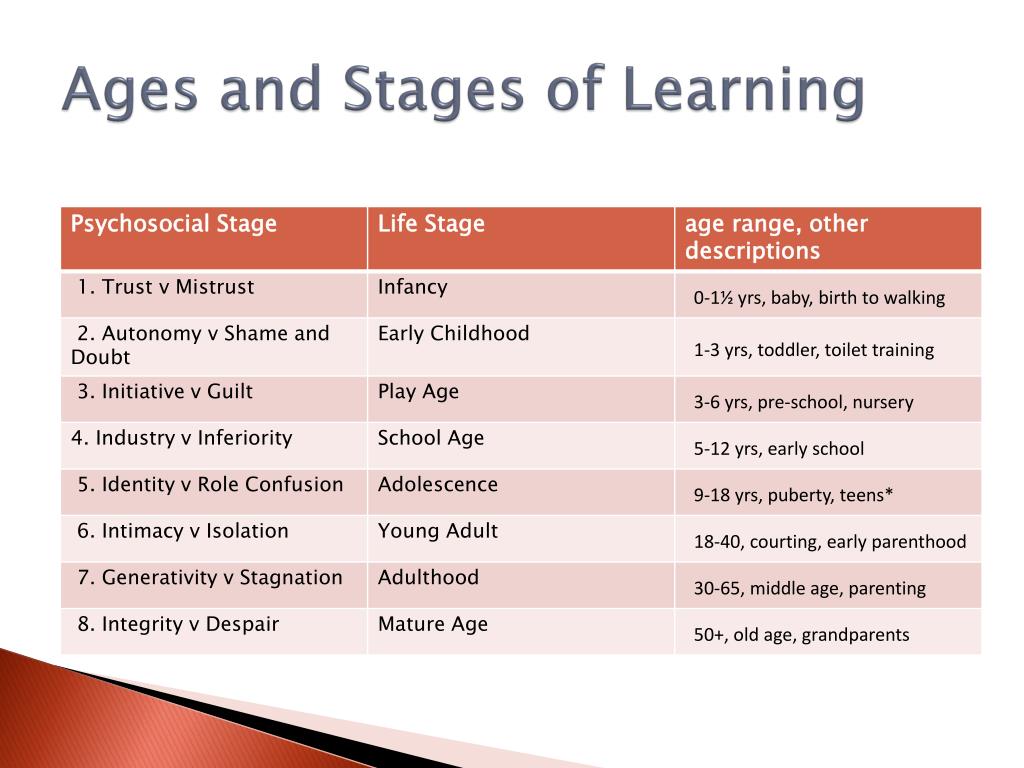 Ages and Stages of Learning

| Psychosocial Stage | Life Stage | age range, other descriptions |
|---|---|---|
| 1. Trust v Mistrust | Infancy | 0-1½ yrs, baby, birth to walking |
| 2. Autonomy v Shame and Doubt | Early Childhood | 1-3 yrs, toddler, toilet training |
| 3. Initiative v Guilt | Play Age | 3-6 yrs, pre-school, nursery |
| 4. Industry v Inferiority | School Age | 5-12 yrs, early school |
| 5. Identity v Role Confusion | Adolescence | 9-18 yrs, puberty, teens* |
| 6. Intimacy v Isolation | Young Adult | 18-40, courting, early parenthood |
| 7. Generativity v Stagnation | Adulthood | 30-65, middle age, parenting |
| 8. Integrity v Despair | Mature Age | 50+, old age, grandparents |